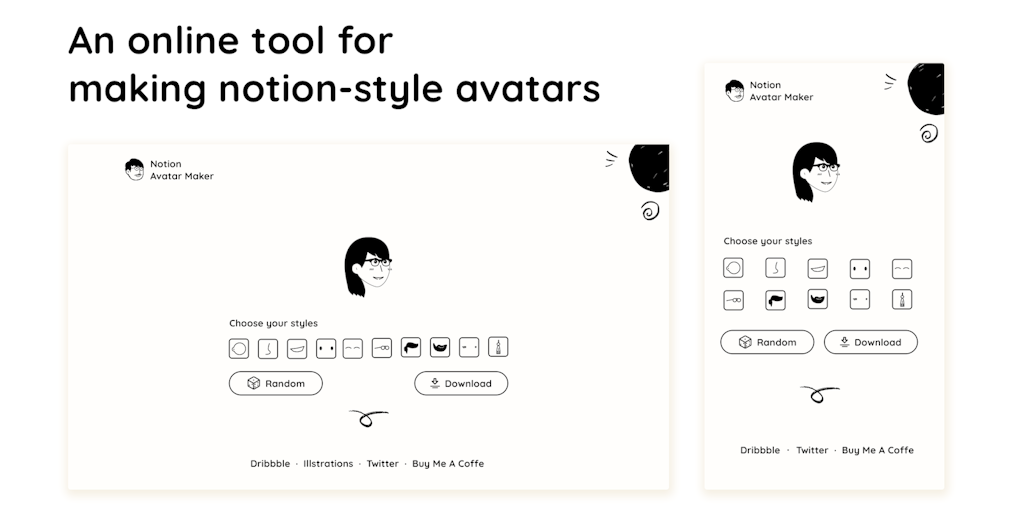 An online tool for making notion-style avatars

Notion
Avatar Maker

Choose your styles

Random

Download

Dribbble · Illstrations · Twitter · Buy Me A Coffe

Notion
Avatar Maker

Choose your styles

Random

Download

Dribbble · Twitter · Buy Me A Coffe